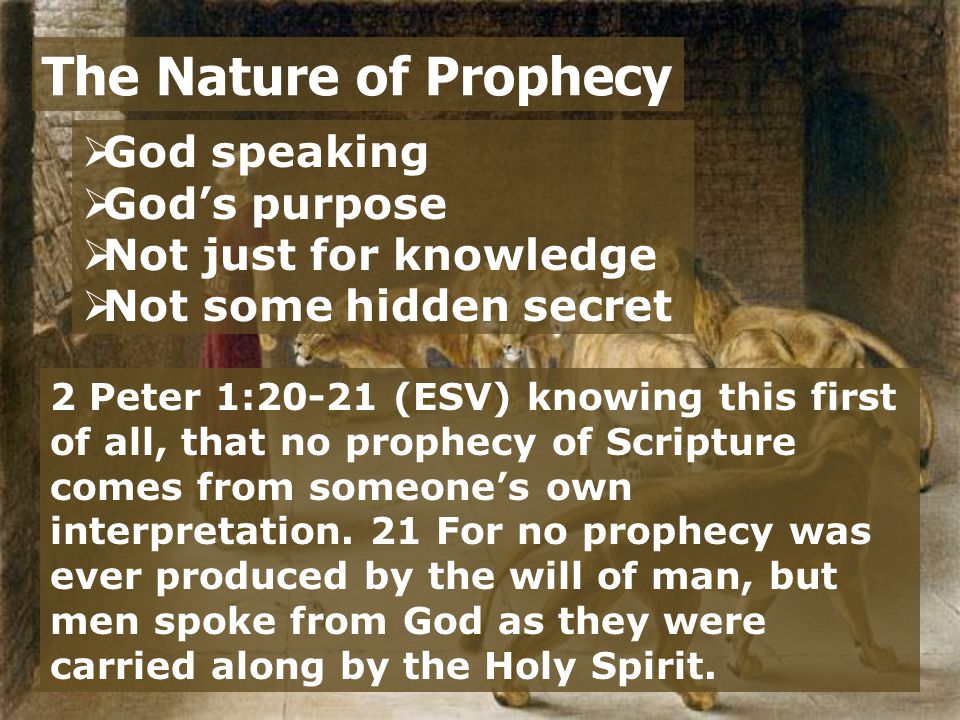 The Nature of Prophecy

➢God speaking
➢God’s purpose
➢Not just for knowledge
➢Not some hidden secret

2 Peter 1:20-21 (ESV) knowing this first of all, that no prophecy of Scripture comes from someone’s own interpretation. 21 For no prophecy was ever produced by the will of man, but men spoke from God as they were carried along by the Holy Spirit.